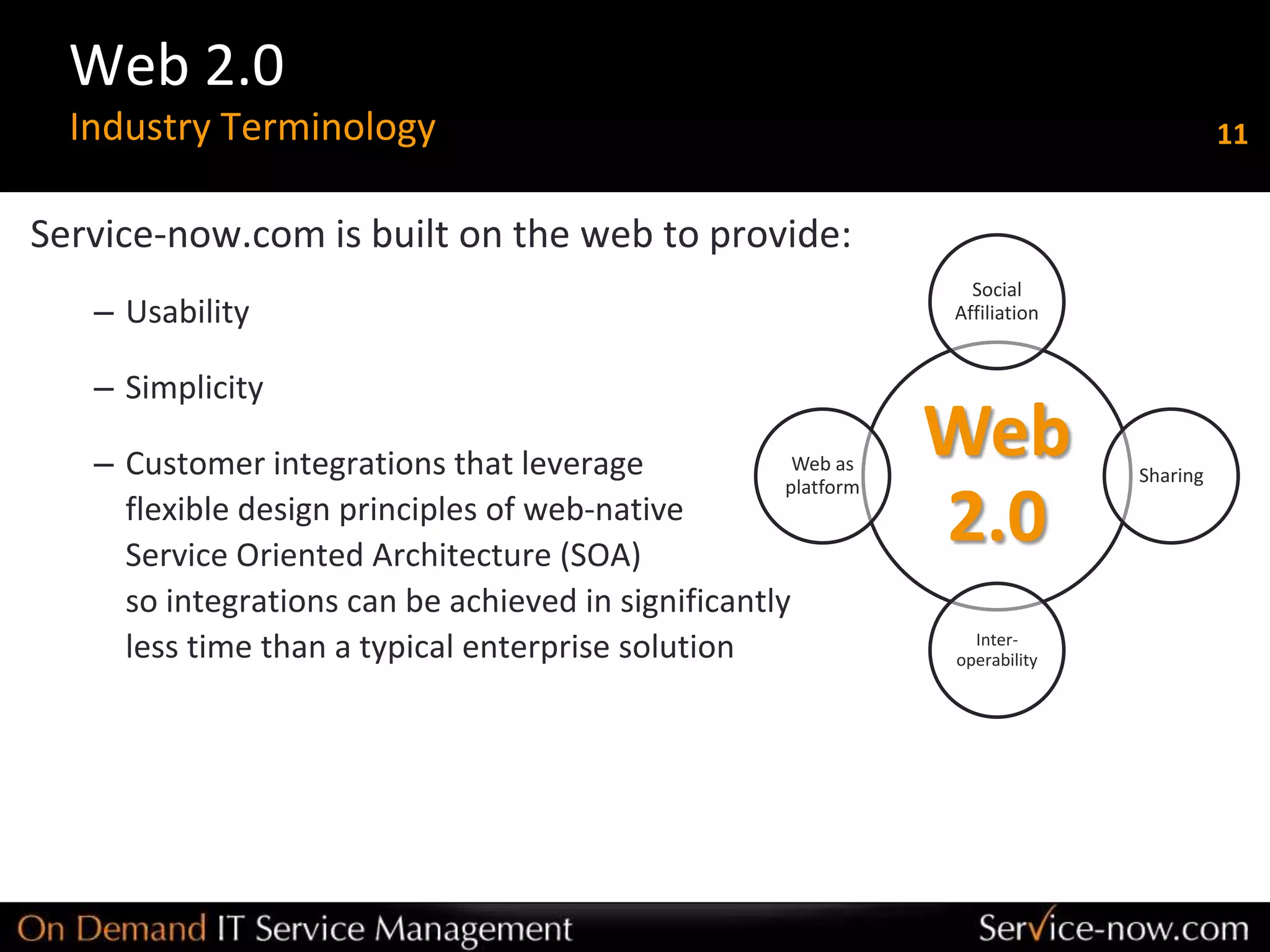 Web 2.0
Industry Terminology

11

Service-now.com is built on the web to provide:

– Usability

– Simplicity

– Customer integrations that leverage flexible design principles of web-native Service Oriented Architecture (SOA) so integrations can be achieved in significantly less time than a typical enterprise solution

Social Affiliation

Web as platform

Web 2.0

Sharing

Inter-operability

On Demand IT Service Management

Service-now.com